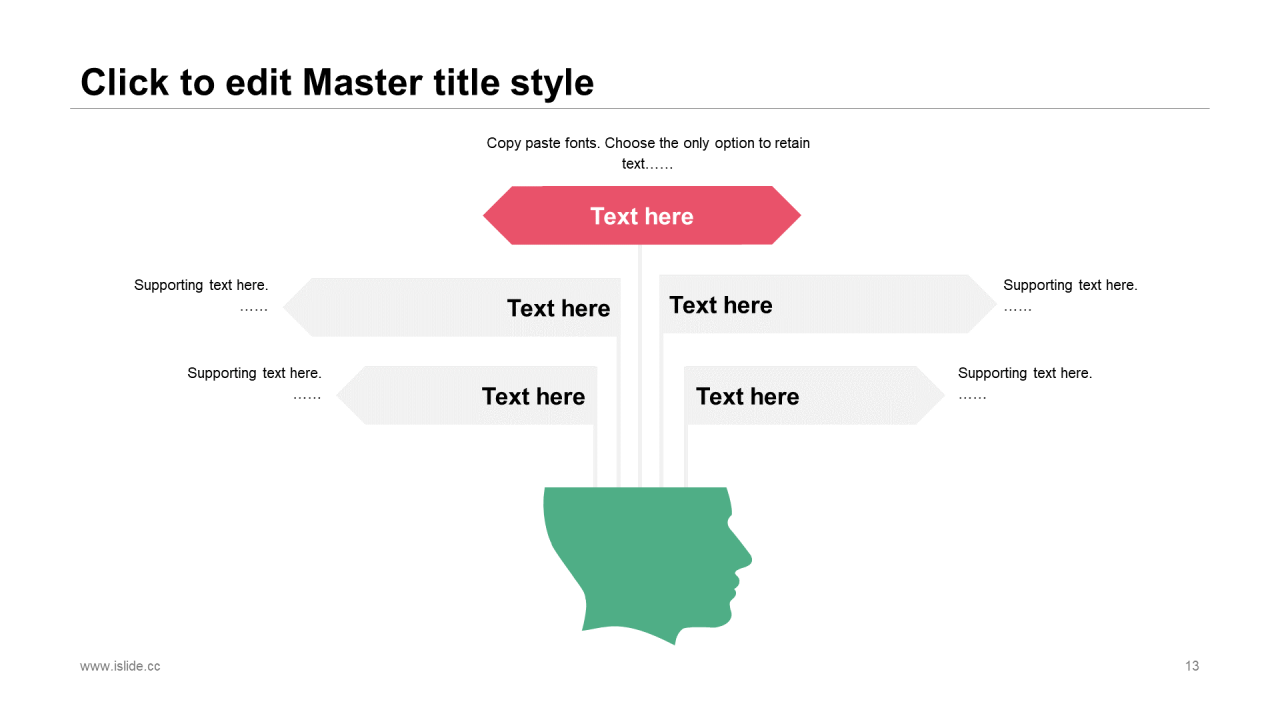 Click to edit Master title style

Copy paste fonts. Choose the only option to retain text……

Text here

Supporting text here.
……

Text here

Text here

Supporting text here.
……

Supporting text here.
……

Text here

Text here

Supporting text here.
……

www.islide.cc

13